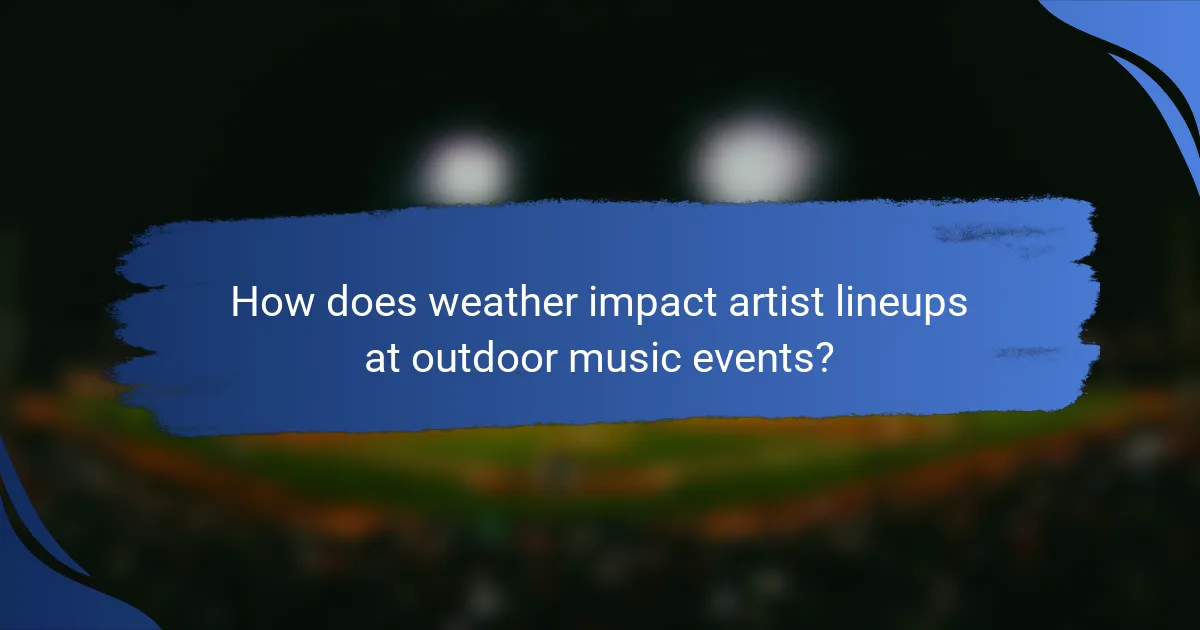 How does weather impact artist lineups at outdoor music events?